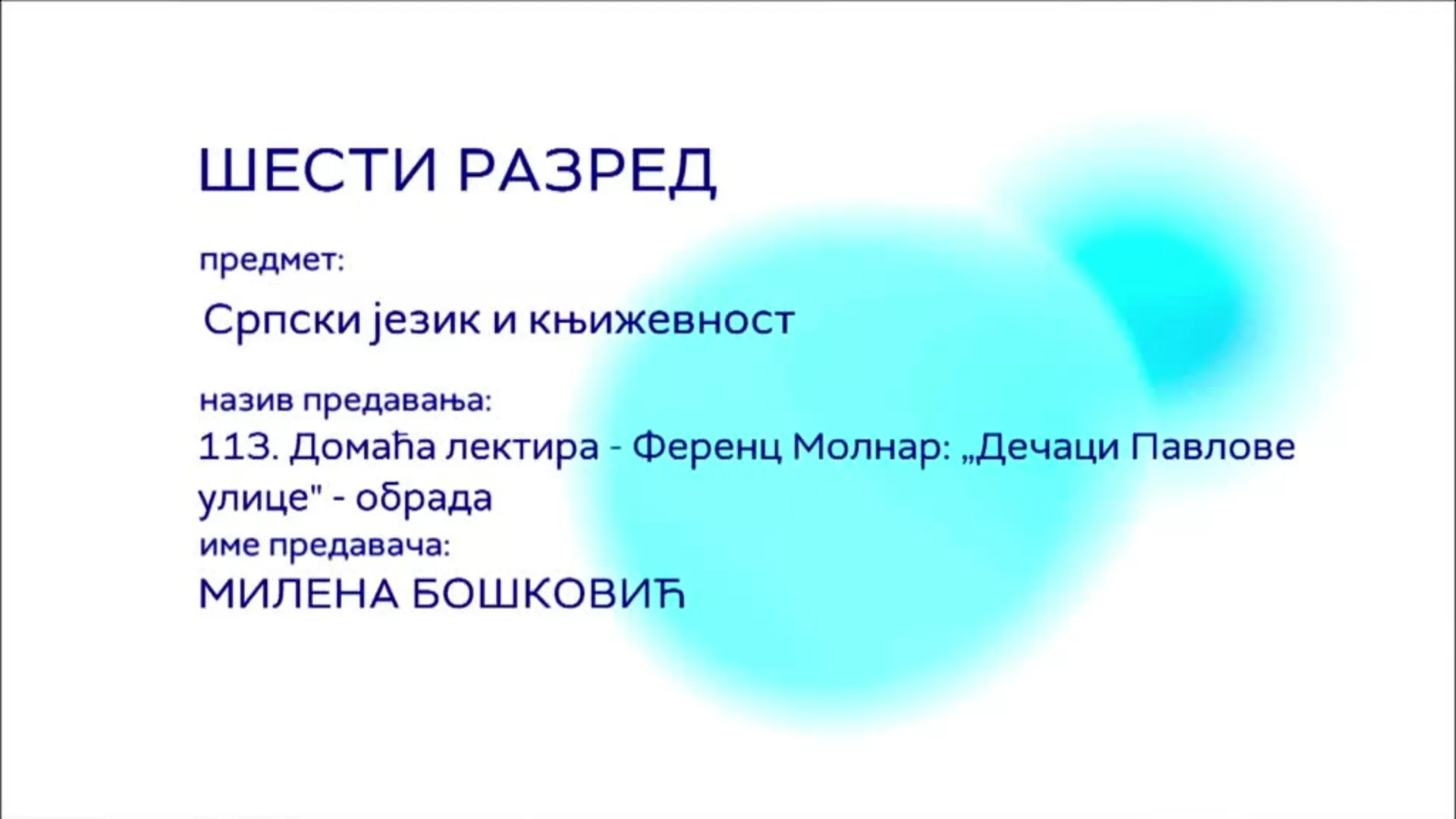 ШЕСТИ РАЗРЕД

предмет:

Српски језик и књижевност

назив предавања:

113. Домаћа лектира - Ференц Молнар: „Дечаци Павлове улице" - обрада

име предавача:

МИЛЕНА БОШКОВИЋ